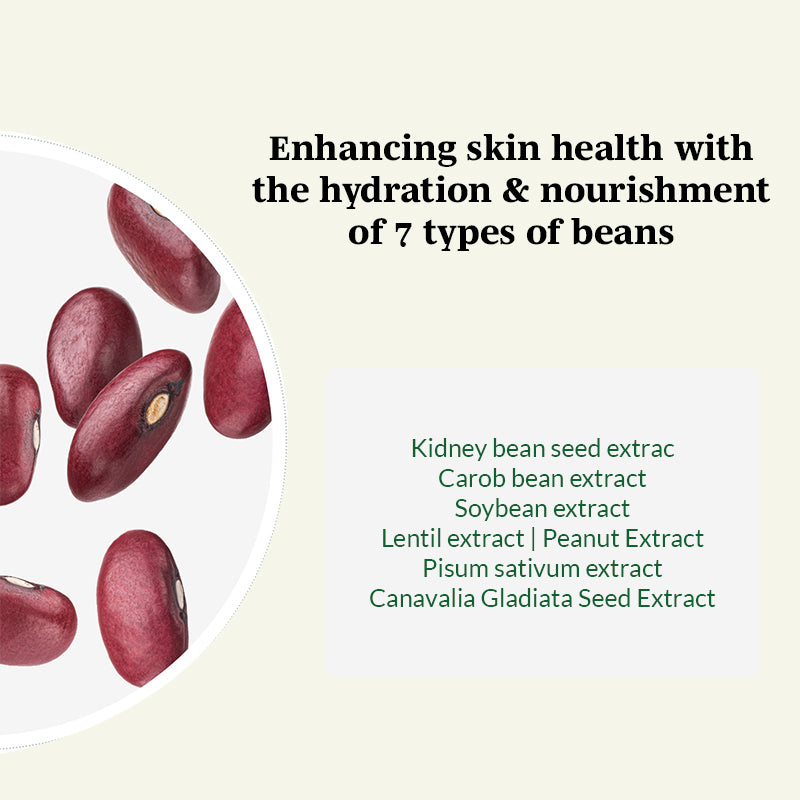 Enhancing skin health with the hydration & nourishment of 7 types of beans

Kidney bean seed extrac
Carob bean extract
Soybean extract
Lentil extract | Peanut Extract
Pisum sativum extract
Canavalia Gladiata Seed Extract